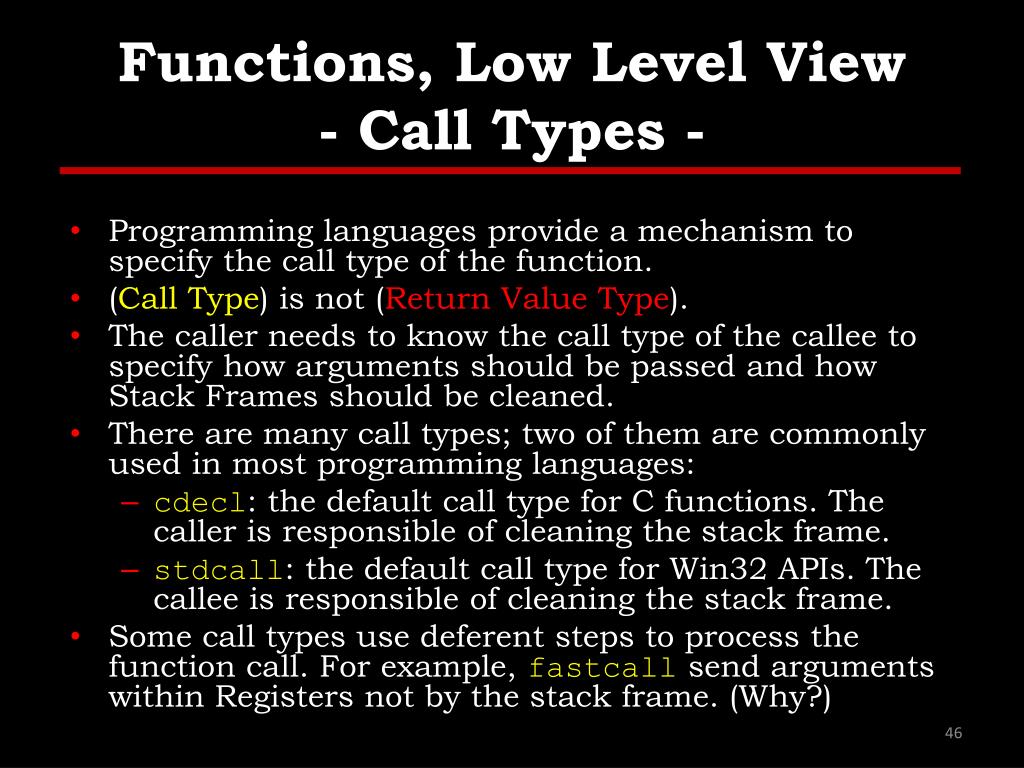 Functions, Low Level View
- Call Types -

• Programming languages provide a mechanism to specify the call type of the function.
• (Call Type) is not (Return Value Type).
• The caller needs to know the call type of the callee to specify how arguments should be passed and how Stack Frames should be cleaned.
• There are many call types; two of them are commonly used in most programming languages:
– cdecl: the default call type for C functions. The caller is responsible of cleaning the stack frame.
– stdcall: the default call type for Win32 APIs. The callee is responsible of cleaning the stack frame.
• Some call types use deferent steps to process the function call. For example, fastcall send arguments within Registers not by the stack frame. (Why?)

46